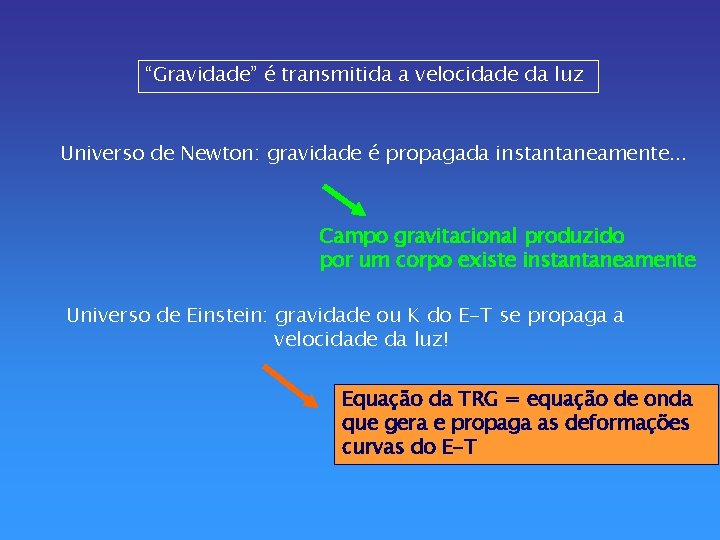 “Gravidade” é transmitida a velocidade da luz

Universo de Newton: gravidade é propagada instantaneamente...

Campo gravitacional produzido por um corpo existe instantaneamente

Universo de Einstein: gravidade ou K do E-T se propaga a velocidade da luz!

Equação da TRG = equação de onda que gera e propaga as deformações curvas do E-T